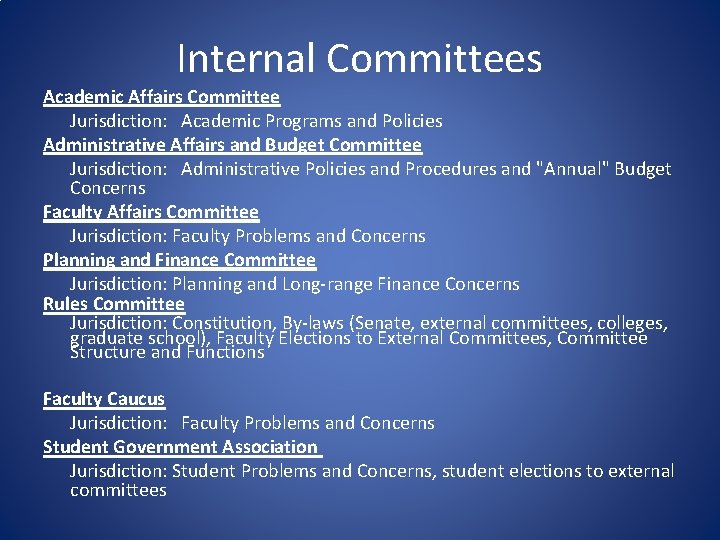 Internal Committees

Academic Affairs Committee

Jurisdiction: Academic Programs and Policies

Administrative Affairs and Budget Committee

Jurisdiction: Administrative Policies and Procedures and "Annual" Budget Concerns

Faculty Affairs Committee

Jurisdiction: Faculty Problems and Concerns

Planning and Finance Committee

Jurisdiction: Planning and Long-range Finance Concerns

Rules Committee

Jurisdiction: Constitution, By-laws (Senate, external committees, colleges, graduate school), Faculty Elections to External Committees, Committee Structure and Functions

Faculty Caucus

Jurisdiction: Faculty Problems and Concerns

Student Government Association

Jurisdiction: Student Problems and Concerns, student elections to external committees